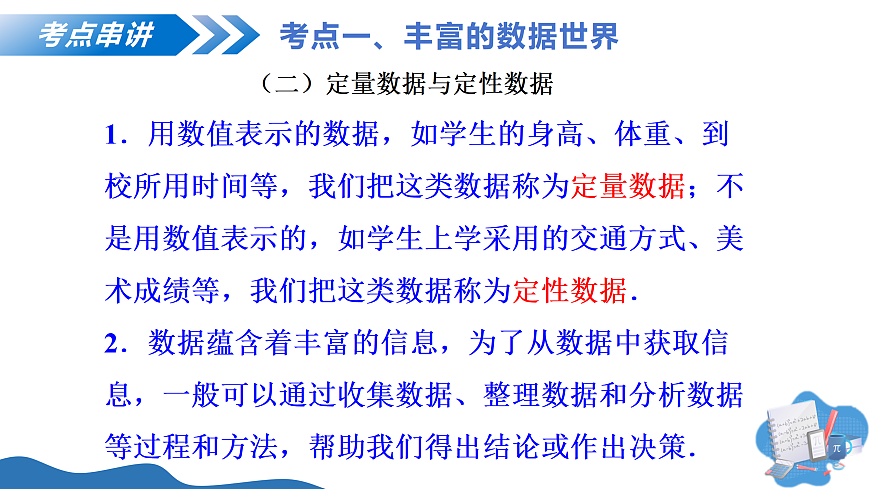 考点串讲

考点一、丰富的数据世界

（二）定量数据与定性数据

1．用数值表示的数据，如学生的身高、体重、到校所用时间等，我们把这类数据称为定量数据；不是用数值表示的，如学生上学采用的交通方式、美术成绩等，我们把这类数据称为定性数据．

2．数据蕴含着丰富的信息，为了从数据中获取信息，一般可以通过收集数据、整理数据和分析数据等过程和方法，帮助我们得出结论或作出决策．